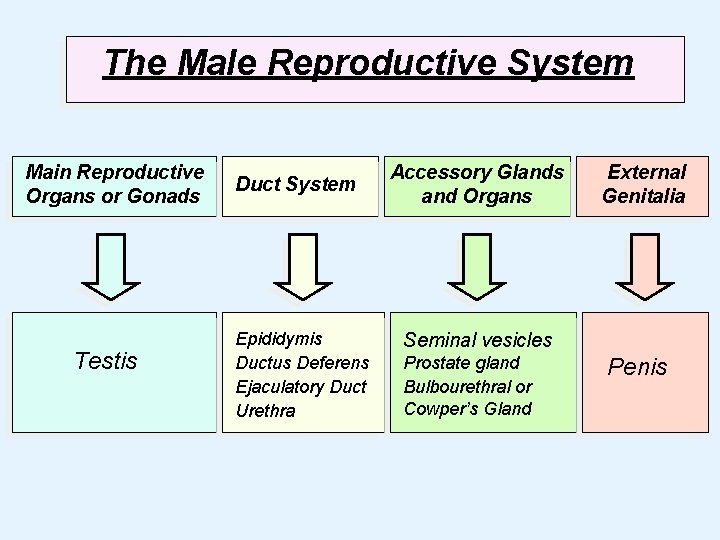 The Male Reproductive System

Main Reproductive Organs or Gonads

Duct System

Accessory Glands and Organs

External Genitalia

Testis

Epididymis
Ductus Deferens
Ejaculatory Duct
Urethra

Seminal vesicles
Prostate gland
Bulbourethral or Cowper's Gland

Penis